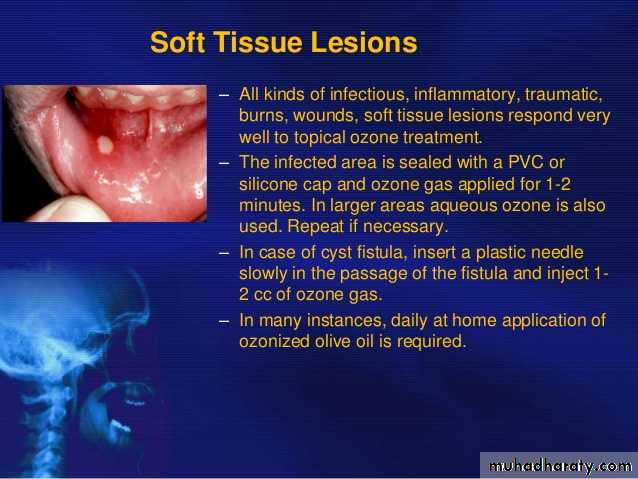 Soft Tissue Lesions

– All kinds of infectious, inflammatory, traumatic, burns, wounds, soft tissue lesions respond very well to topical ozone treatment.

– The infected area is sealed with a PVC or silicone cap and ozone gas applied for 1-2 minutes. In larger areas aqueous ozone is also used. Repeat if necessary.

– In case of cyst fistula, insert a plastic needle slowly in the passage of the fistula and inject 1-2 cc of ozone gas.

– In many instances, daily at home application of ozonized olive oil is required.

muhadharaty.com